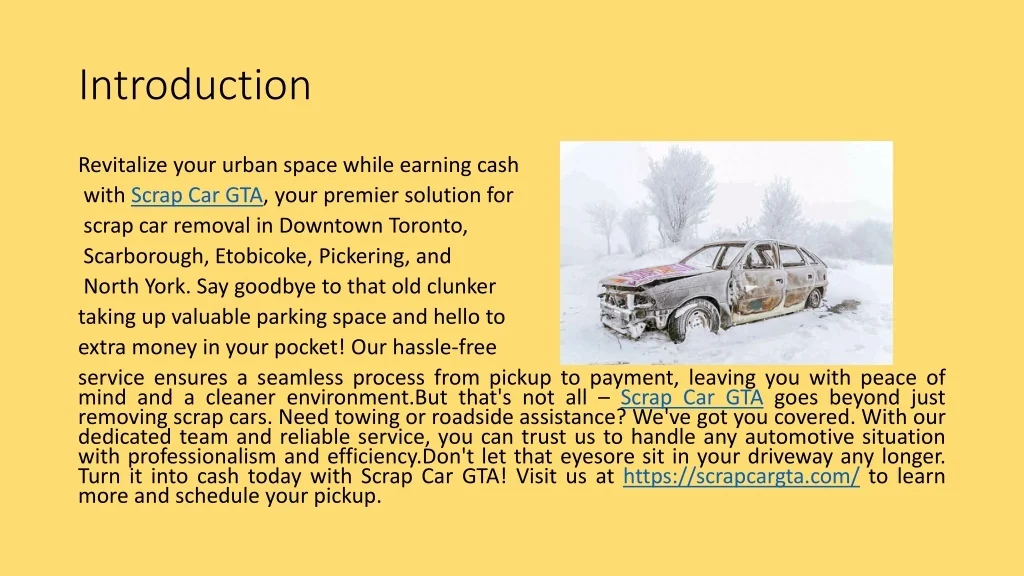 Introduction

Revitalize your urban space while earning cash with Scrap Car GTA, your premier solution for scrap car removal in Downtown Toronto, Scarborough, Etobicoke, Pickering, and North York. Say goodbye to that old clunker taking up valuable parking space and hello to extra money in your pocket! Our hassle-free service ensures a seamless process from pickup to payment, leaving you with peace of mind and a cleaner environment.But that's not all – Scrap Car GTA goes beyond just removing scrap cars. Need towing or roadside assistance? We've got you covered. With our dedicated team and reliable service, you can trust us to handle any automotive situation with professionalism and efficiency.Don't let that eyesore sit in your driveway any longer. Turn it into cash today with Scrap Car GTA! Visit us at https://scrapcargta.com/ to learn more and schedule your pickup.